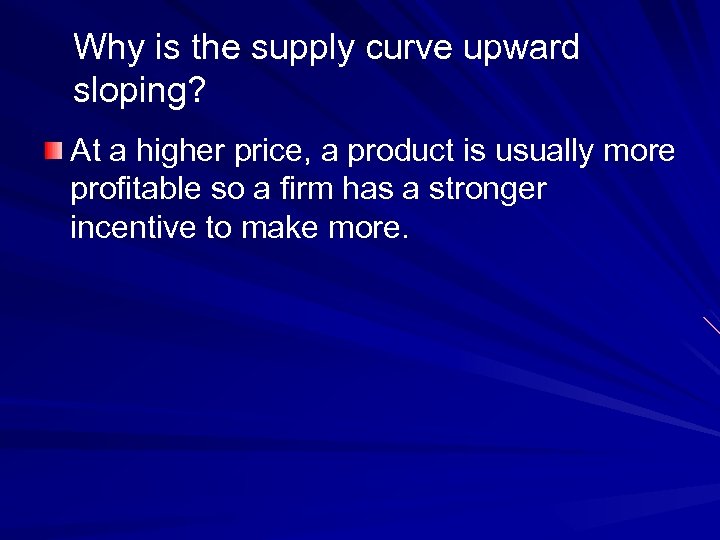 Why is the supply curve upward sloping?

At a higher price, a product is usually more profitable so a firm has a stronger incentive to make more.